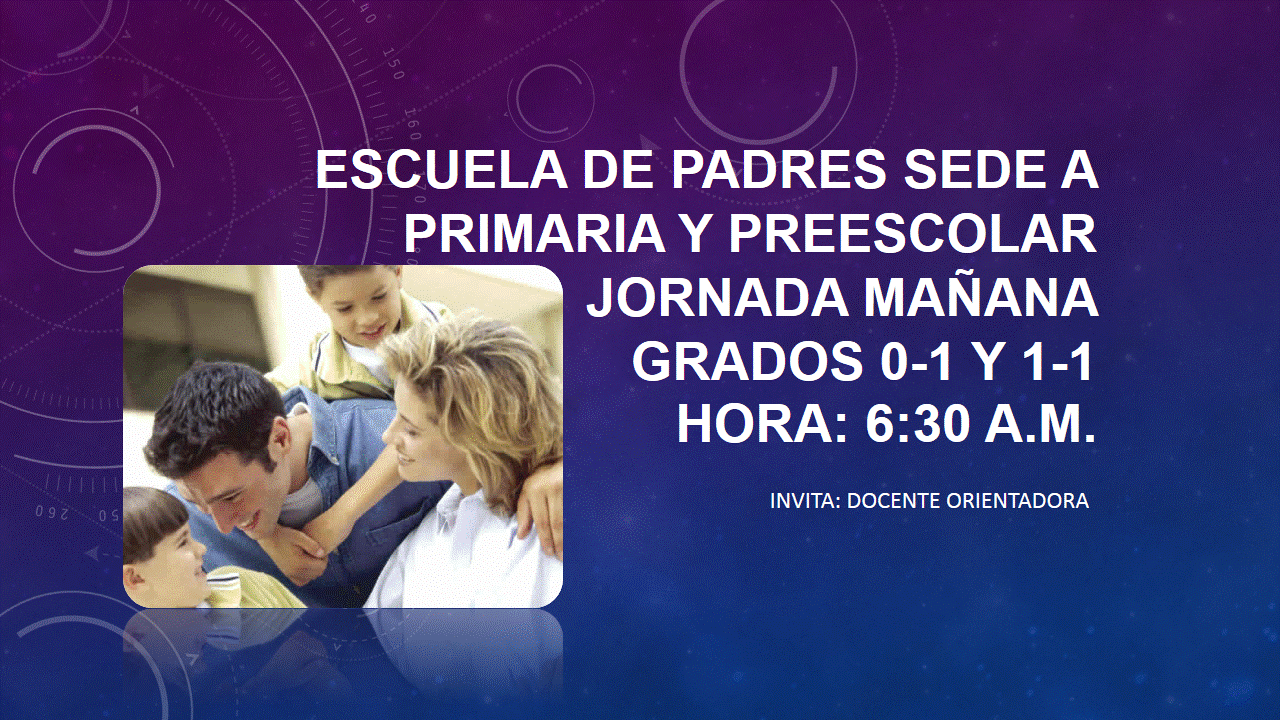 ESCUELA DE PADRES SEDE A PRIMARIA Y PREESCOLAR JORNADA MAÑANA GRADOS 0-1 Y 1-1 HORA: 6:30 A.M.

INVITA: DOCENTE ORIENTADORA